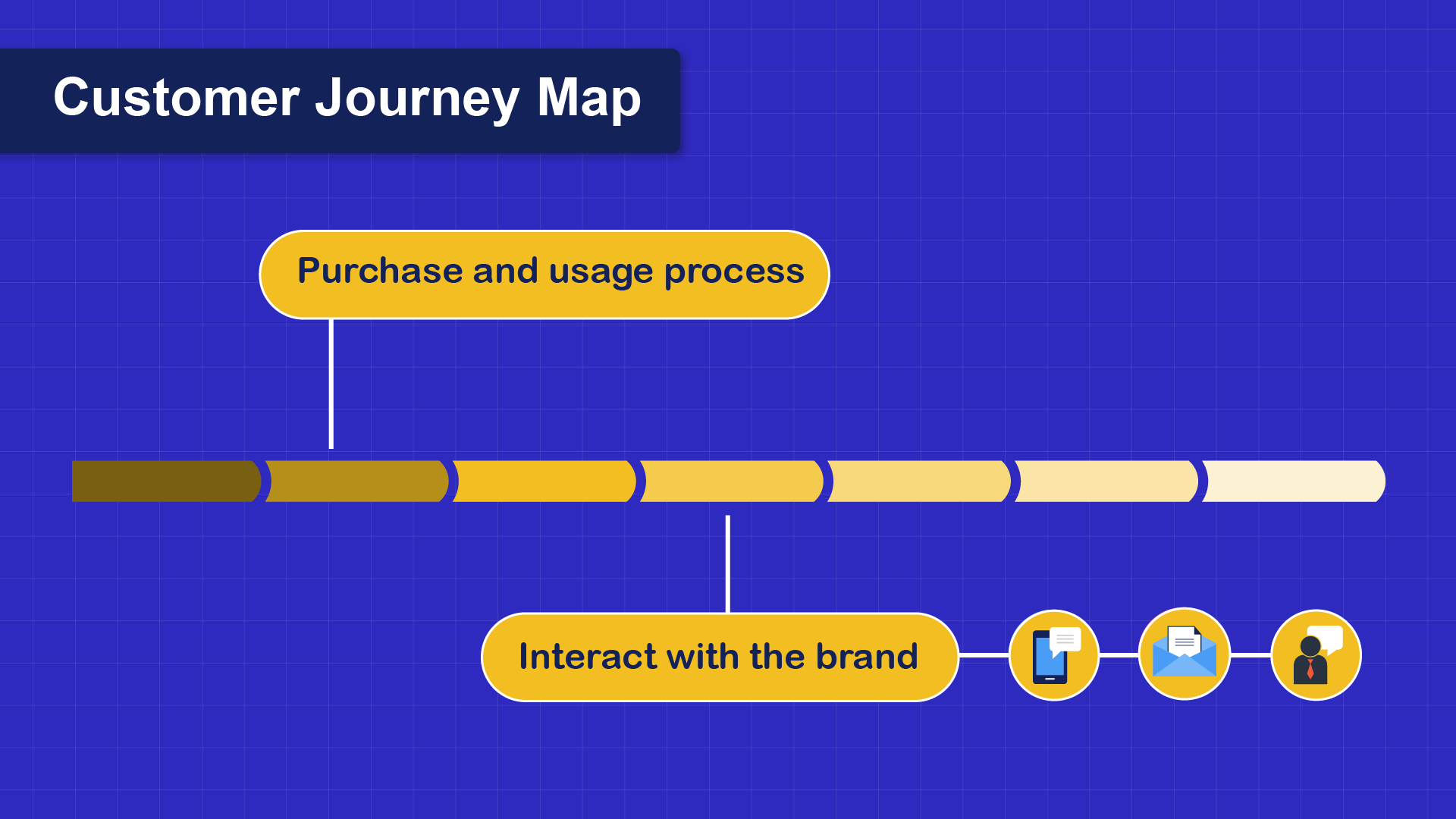 Customer Journey Map

Purchase and usage process

Interact with the brand